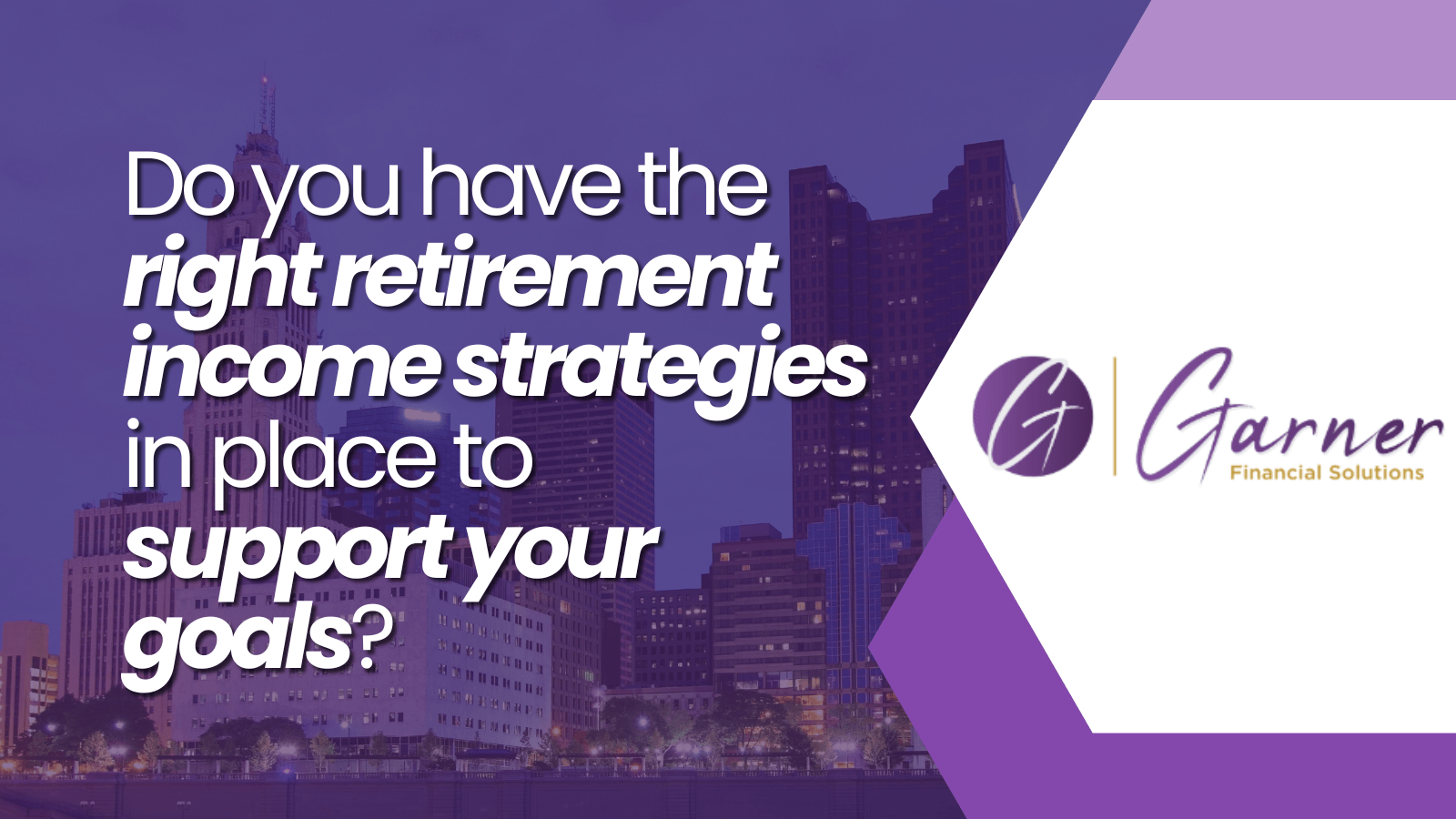 Do you have the right retirement income strategies in place to support your goals?

G

Garner
Financial Solutions